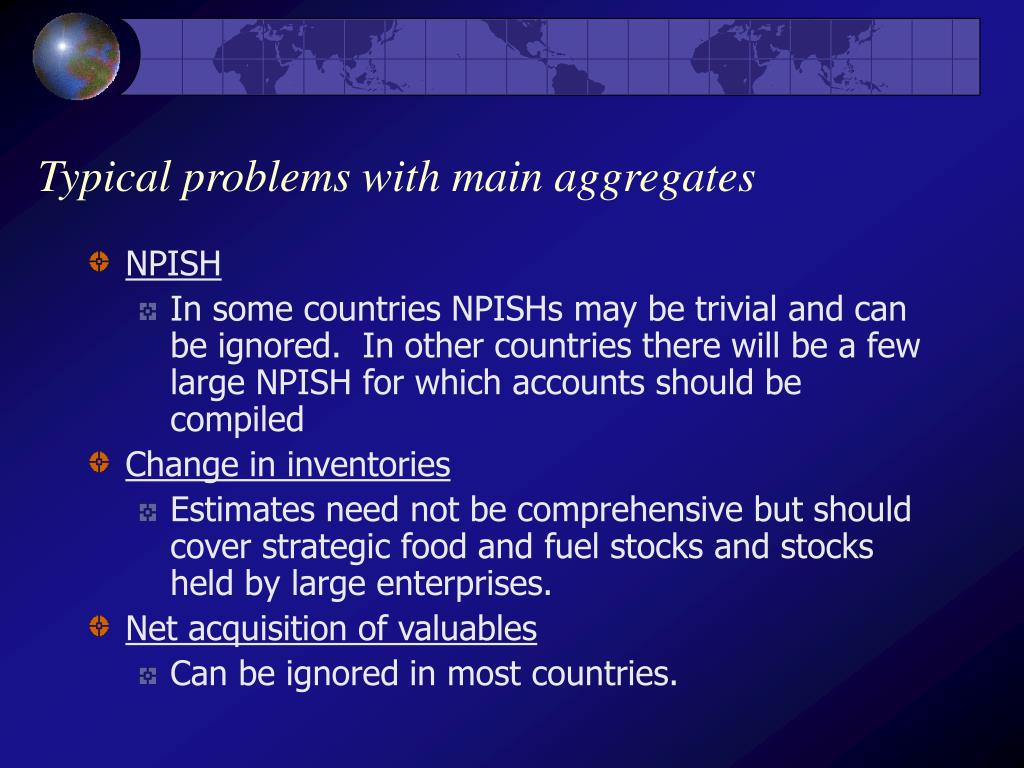 Typical problems with main aggregates

NPISH

In some countries NPISHs may be trivial and can be ignored. In other countries there will be a few large NPISH for which accounts should be compiled

Change in inventories

Estimates need not be comprehensive but should cover strategic food and fuel stocks and stocks held by large enterprises.

Net acquisition of valuables

Can be ignored in most countries.